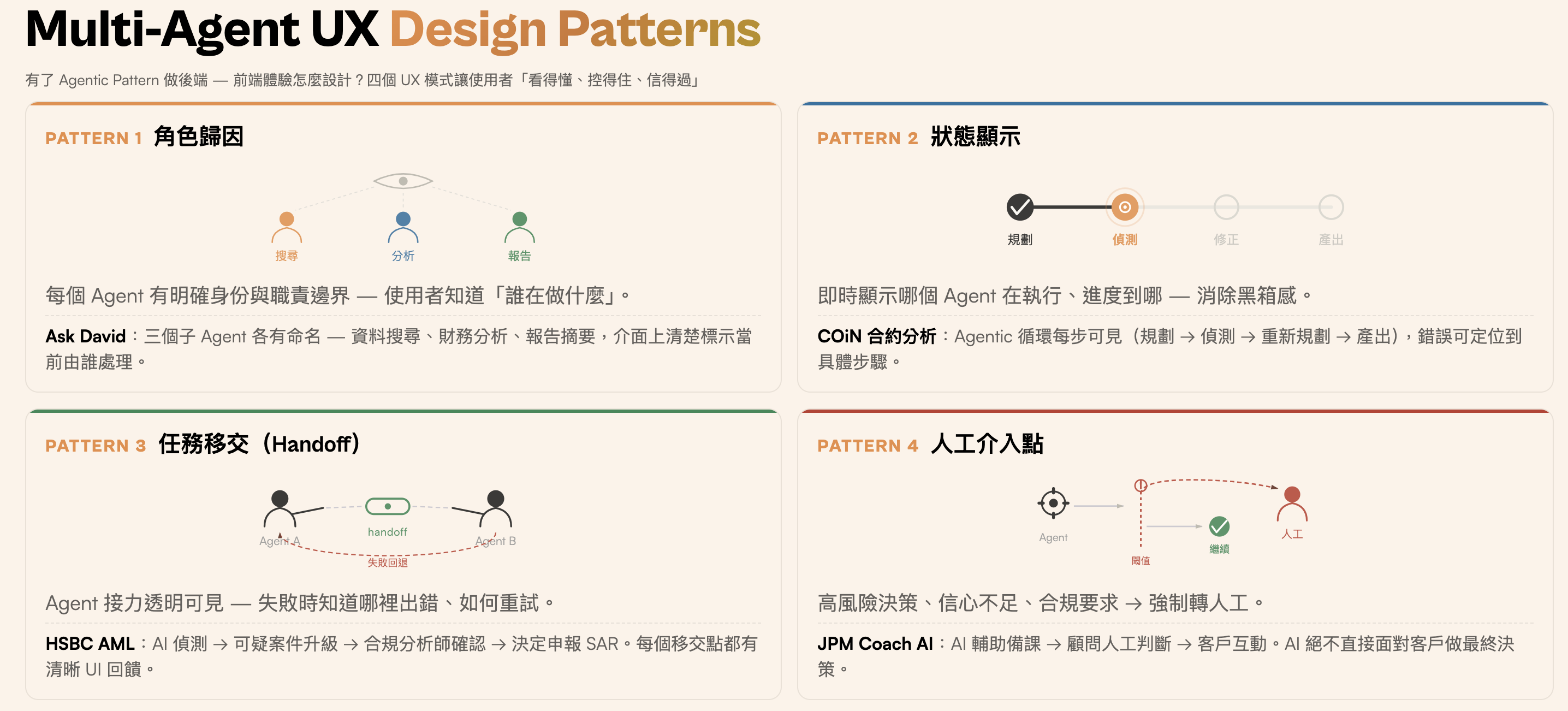 Multi-Agent UX Design Patterns

有了 Agentic Pattern 做後端 — 前端體驗怎麼設計？四個 UX 模式讓使用者「看得懂、控得住、信得過」

PATTERN 1 角色歸因

搜尋 分析 報告

每個 Agent 有明確身份與職責邊界 — 使用者知道「誰在做什麼」。

Ask David：三個子 Agent 各有命名 — 資料搜尋、財務分析、報告摘要，介面上清楚標示當前由誰處理。

PATTERN 2 狀態顯示

規劃 偵測 修正 產出

即時顯示哪個 Agent 在執行、進度到哪 — 消除黑箱感。

COiN 合約分析：Agentic 循環每步可見（規劃 → 偵測 → 重新規劃 → 產出），錯誤可定位到具體步驟。

PATTERN 3 任務移交（Handoff）

Agent A handoff Agent B
失敗回退

Agent 接力透明可見 — 失敗時知道哪裡出錯、如何重試。

HSBC AML：AI 偵測 → 可疑案件升級 → 合規分析師確認 → 決定申報 SAR。每個移交點都有清晰 UI 回饋。

PATTERN 4 人工介入點

Agent 閾值 繼續 人工

高風險決策、信心不足、合規要求 → 強制轉人工。

JPM Coach AI：AI 輔助備課 → 顧問人工判斷 → 客戶互動。AI 絕不直接面對客戶做最終決策。